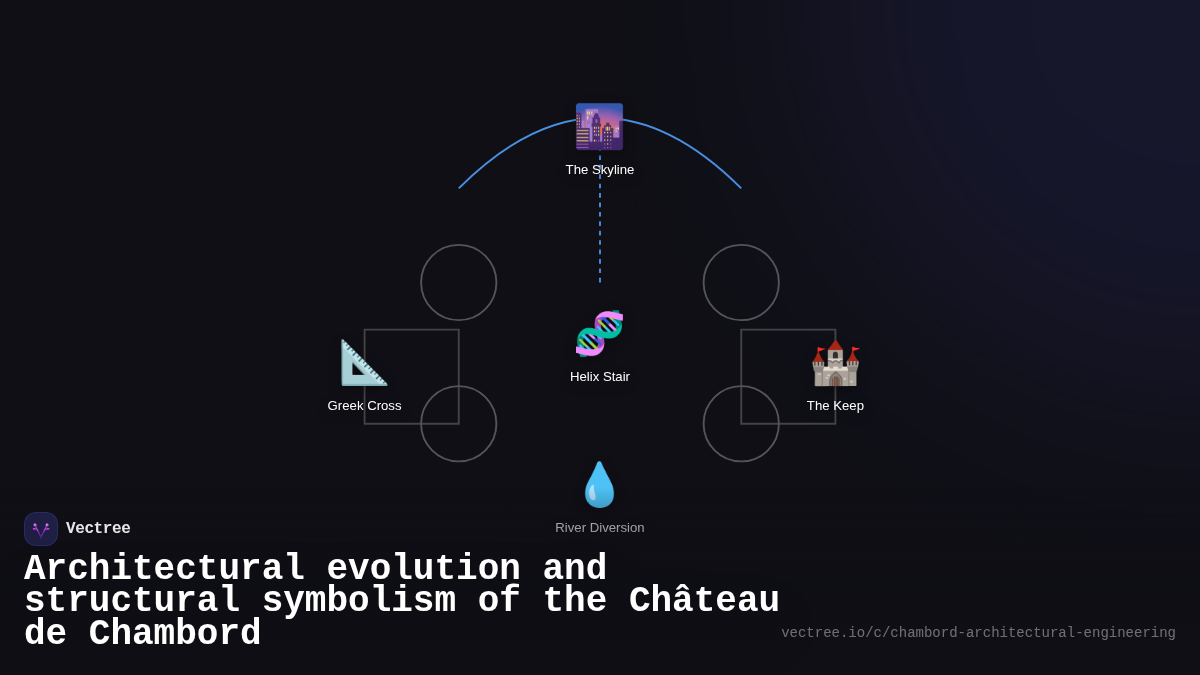 The Skyline

Greek Cross

Helix Stair

The Keep

River Diversion

Vectree

Architectural evolution and structural symbolism of the Château de Chambord

vectree.io/c/chambord-architectural-engineering